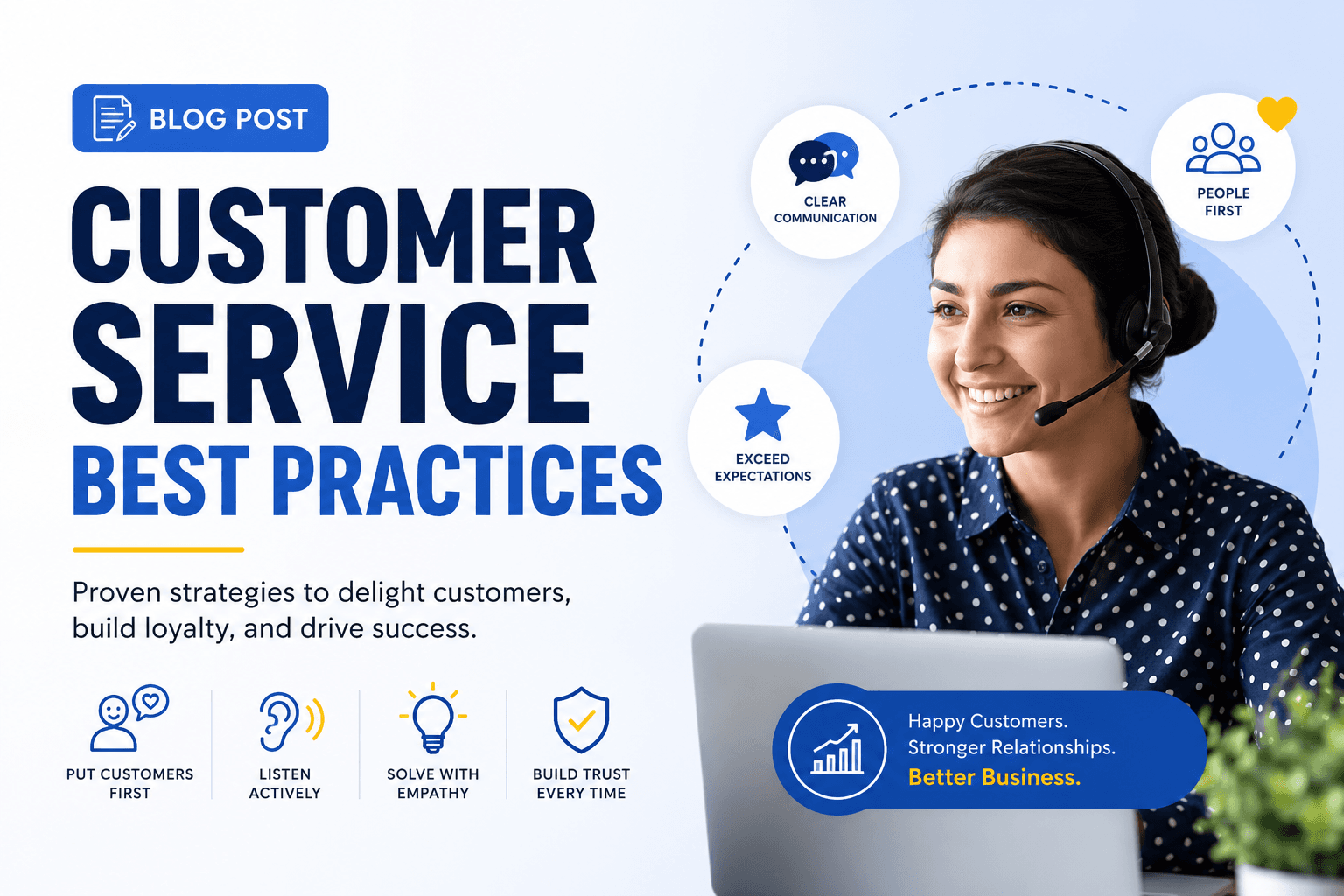 BLOG POST

CUSTOMER SERVICE BEST PRACTICES

Proven strategies to delight customers, build loyalty, and drive success.

PUT CUSTOMERS FIRST

LISTEN ACTIVELY

SOLVE WITH EMPATHY

BUILD TRUST EVERY TIME

CLEAR COMMUNICATION

PEOPLE FIRST

EXCEED EXPECTATIONS

Happy Customers.
Stronger Relationships.
Better Business.